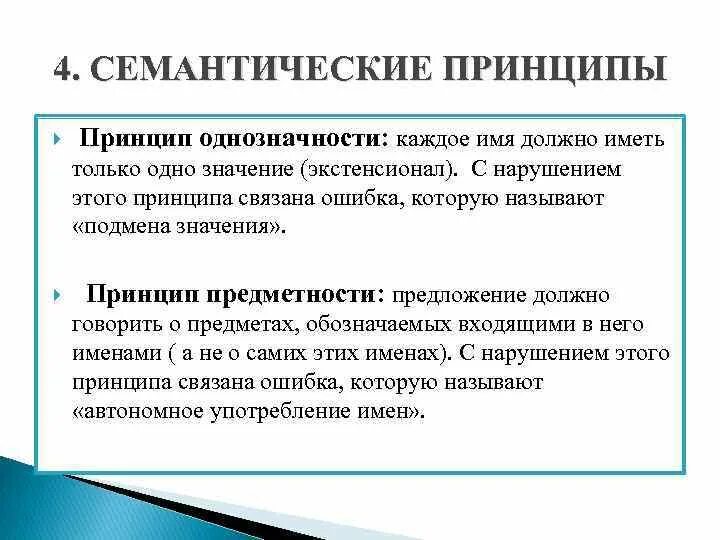 4. СЕМАНТИЧЕСКИЕ ПРИНЦИПЫ

Принцип однозначности: каждое имя должно иметь только одно значение (экстенсионал). С нарушением этого принципа связана ошибка, которую называют «подмена значения».

Принцип предметности: предложение должно говорить о предметах, обозначаемых входящими в него именами ( а не о самих этих именах). С нарушением этого принципа связана ошибка, которую называют «автономное употребление имен».